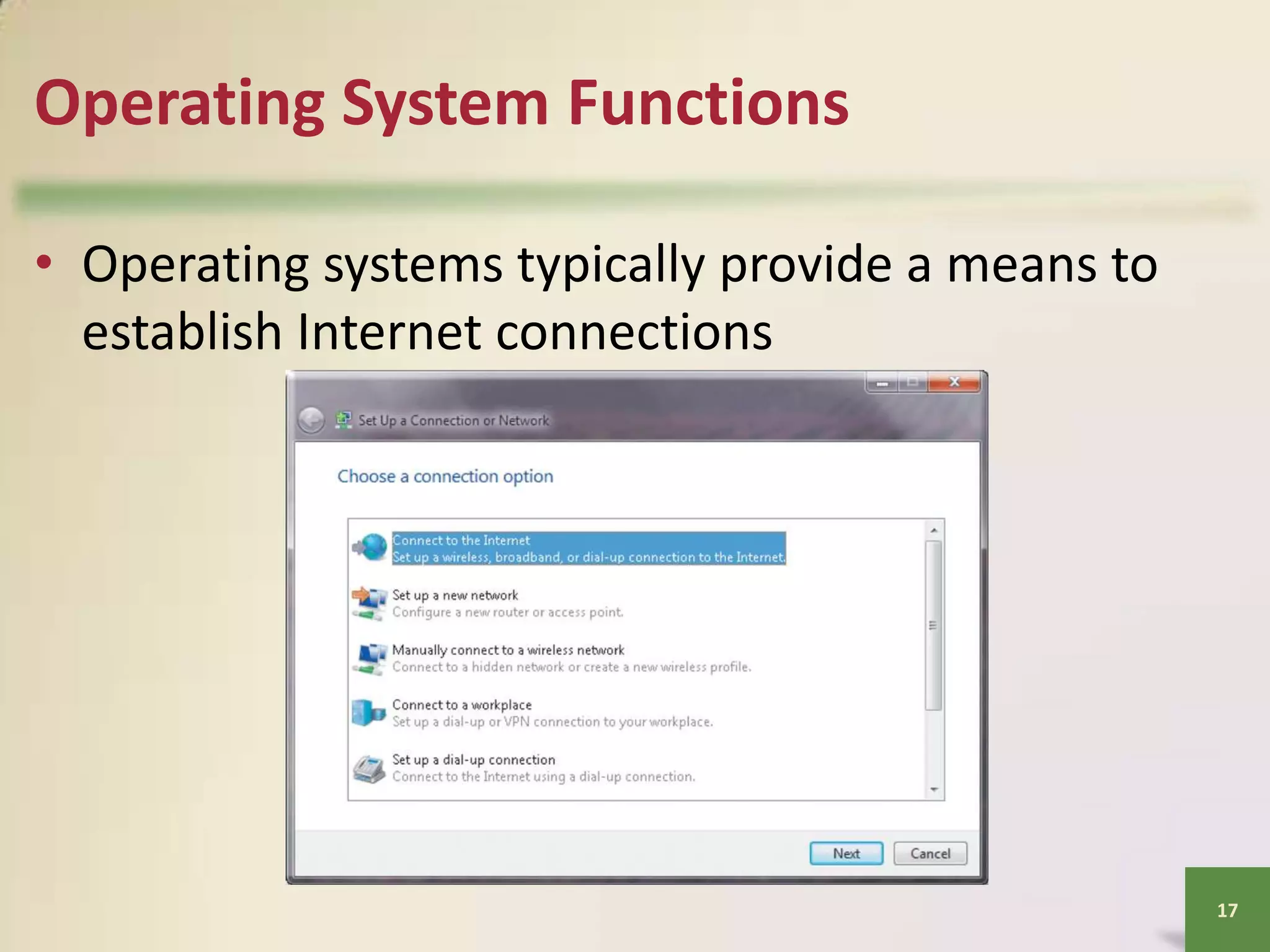 Operating System Functions

• Operating systems typically provide a means to establish Internet connections

Set Up a Connection or Network

Choose a connection option

Connect to the Internet
Set up a wireless, broadband, or dial-up connection to the Internet.

Set up a new network
Configure a new router or access point.

Manually connect to a wireless network
Connect to a hidden network or create a new wireless profile.

Connect to a workplace
Set up a dial-up or VPN connection to your workplace.

Set up a dial-up connection
Connect to the Internet using a dial-up connection.

Next Cancel

17